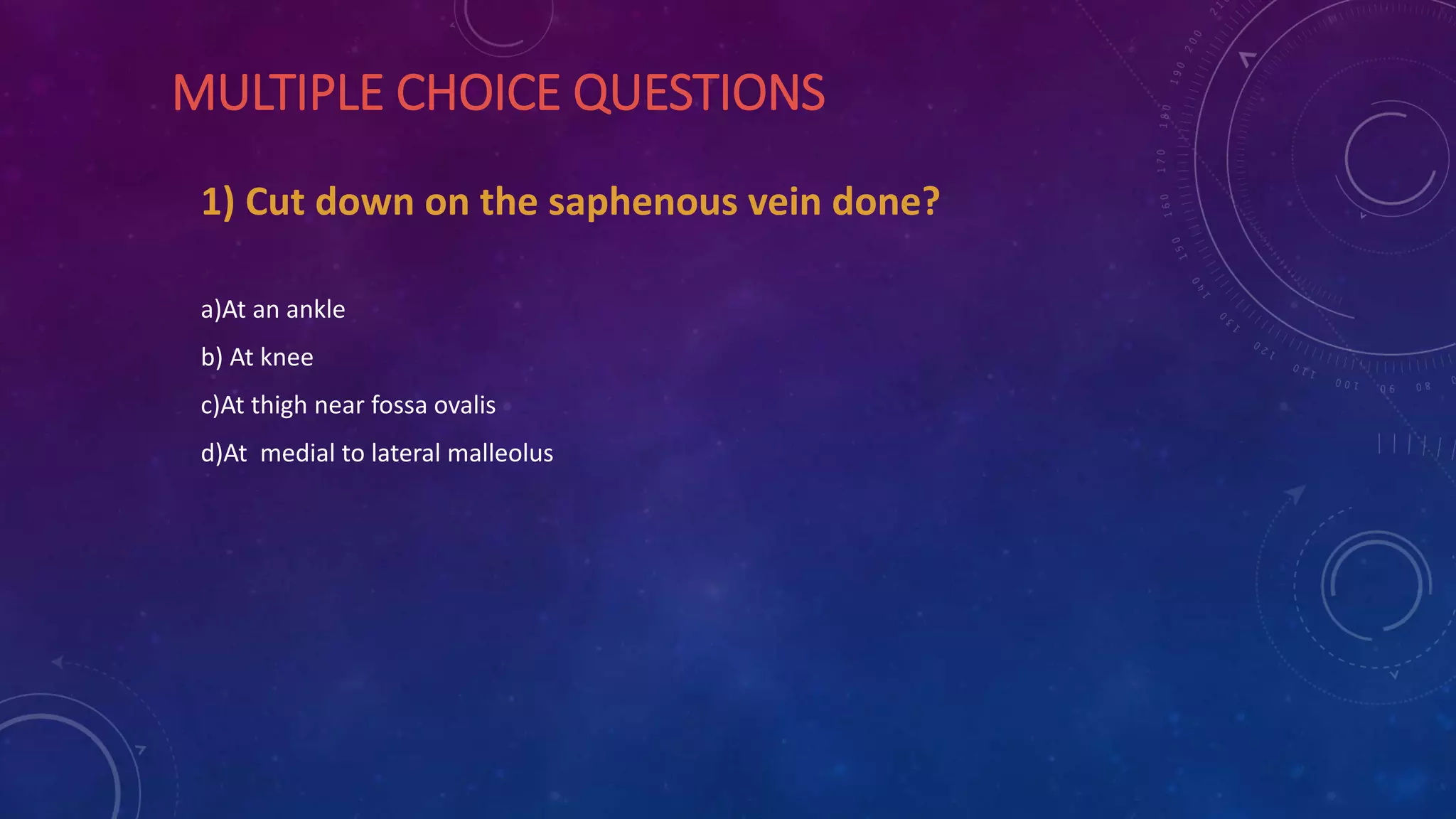 MULTIPLE CHOICE QUESTIONS

1) Cut down on the saphenous vein done?

a)At an ankle

b) At knee

c)At thigh near fossa ovalis

d)At medial to lateral malleolus